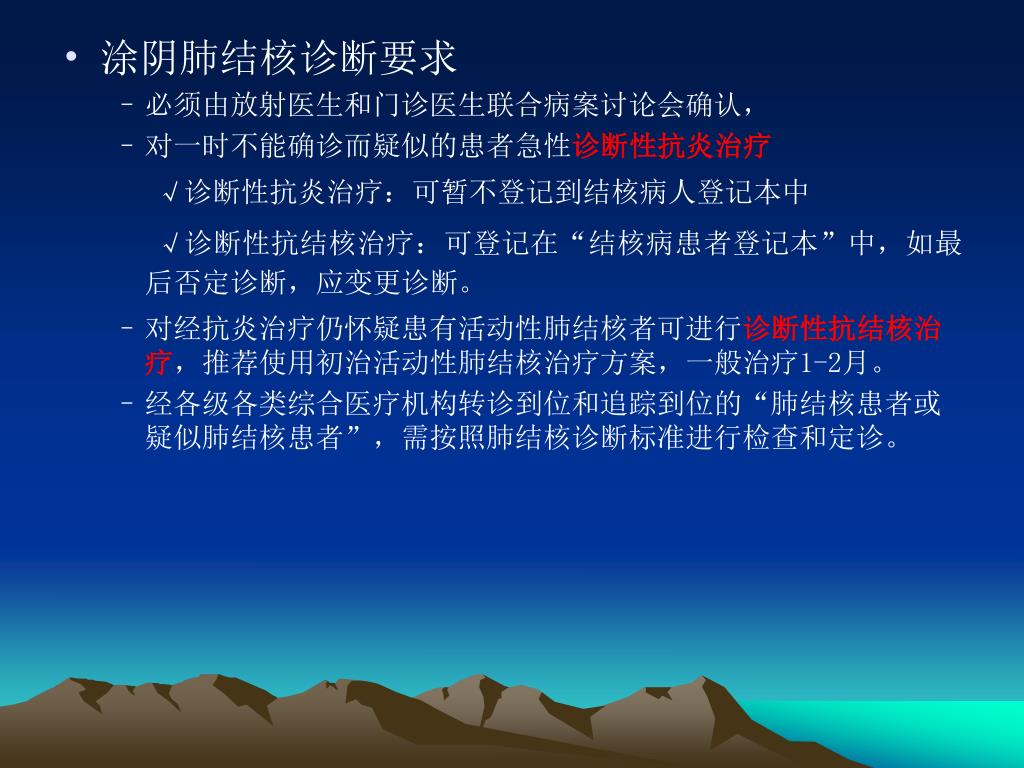 • 涂阴肺结核诊断要求

– 必须由放射医生和门诊医生联合病案讨论会确认，

– 对一时不能确诊而疑似的患者急性诊断性抗炎治疗

√诊断性抗炎治疗：可暂不登记到结核病人登记本中

√诊断性抗结核治疗：可登记在“结核病患者登记本”中，如最后否定诊断，应变更诊断。

– 对经抗炎治疗仍怀疑患有活动性肺结核者可进行诊断性抗结核治疗，推荐使用初治活动性肺结核治疗方案，一般治疗1-2月。

– 经各级各类综合医疗机构转诊到位和追踪到位的“肺结核患者或疑似肺结核患者”，需按照肺结核诊断标准进行检查和定诊。